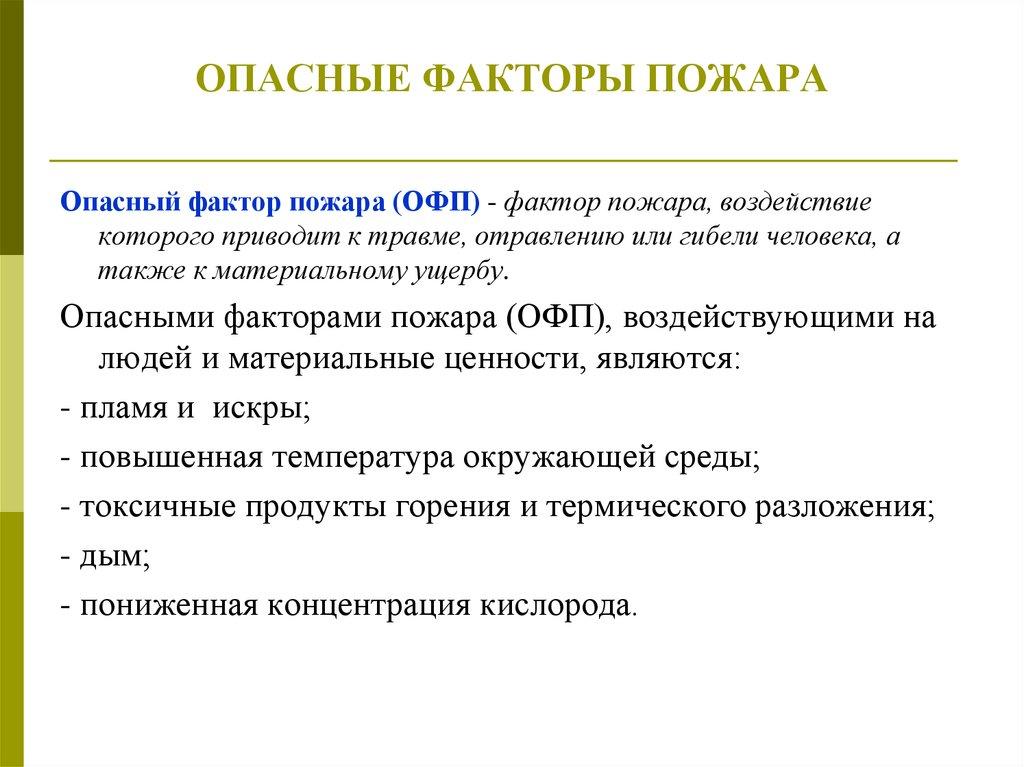 ОПАСНЫЕ ФАКТОРЫ ПОЖАРА

Опасный фактор пожара (ОФП) - фактор пожара, воздействие которого приводит к травме, отравлению или гибели человека, а также к материальному ущербу.

Опасными факторами пожара (ОФП), воздействующими на людей и материальные ценности, являются:

- пламя и искры;

- повышенная температура окружающей среды;

- токсичные продукты горения и термического разложения;

- дым;

- пониженная концентрация кислорода.